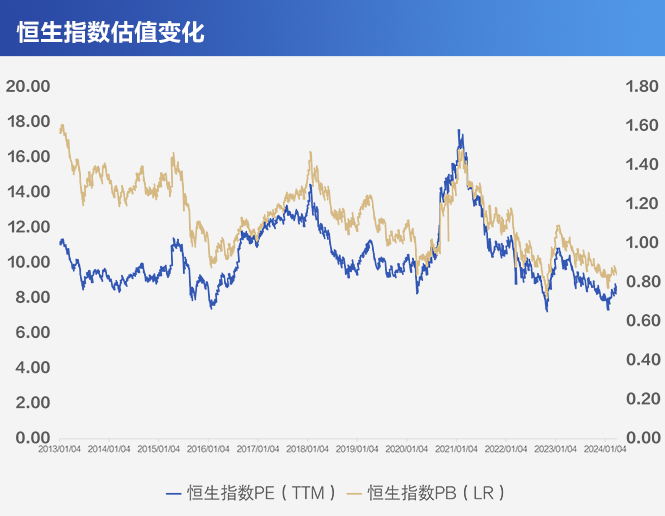 恒生指数估值变化

20.00
18.00
16.00
14.00
12.00
10.00
8.00
6.00
4.00
2.00
0.00

1.80
1.60
1.40
1.20
1.00
0.80
0.60
0.40
0.20
0.00

2013/01/04 2014/01/04 2015/01/04 2016/01/04 2017/01/04 2018/01/04 2019/01/04 2020/01/04 2021/01/04 2022/01/04 2023/01/04 2024/01/04

恒生指数PE（TTM） 恒生指数PB（LR）